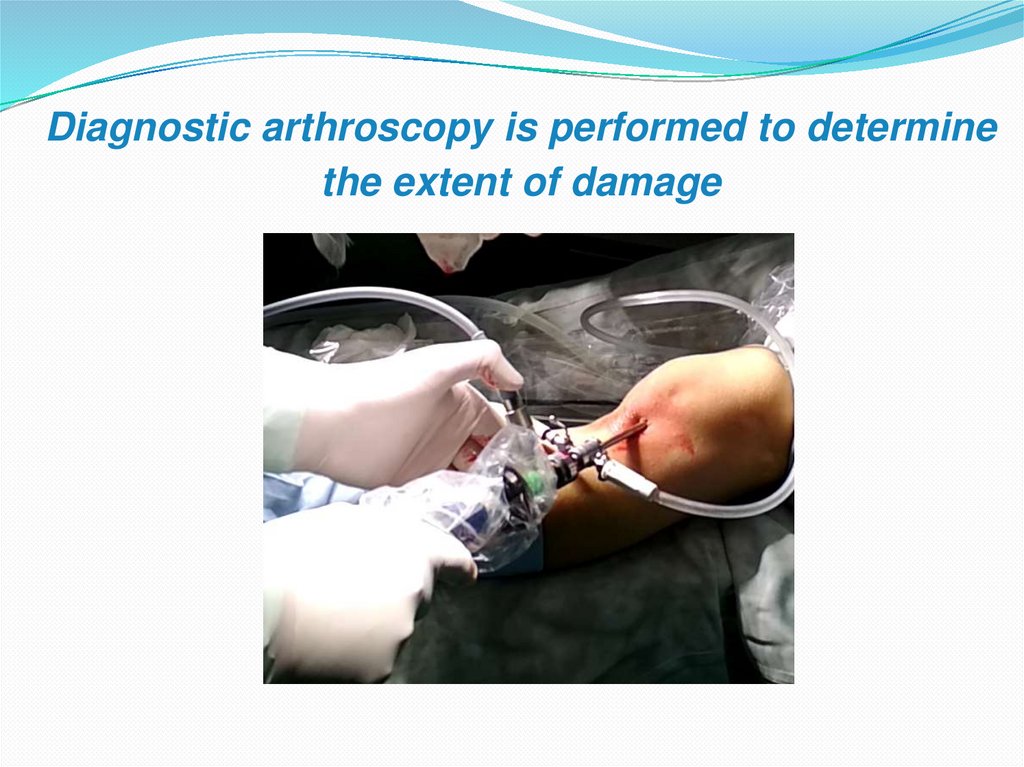 Diagnostic arthroscopy is performed to determine the extent of damage